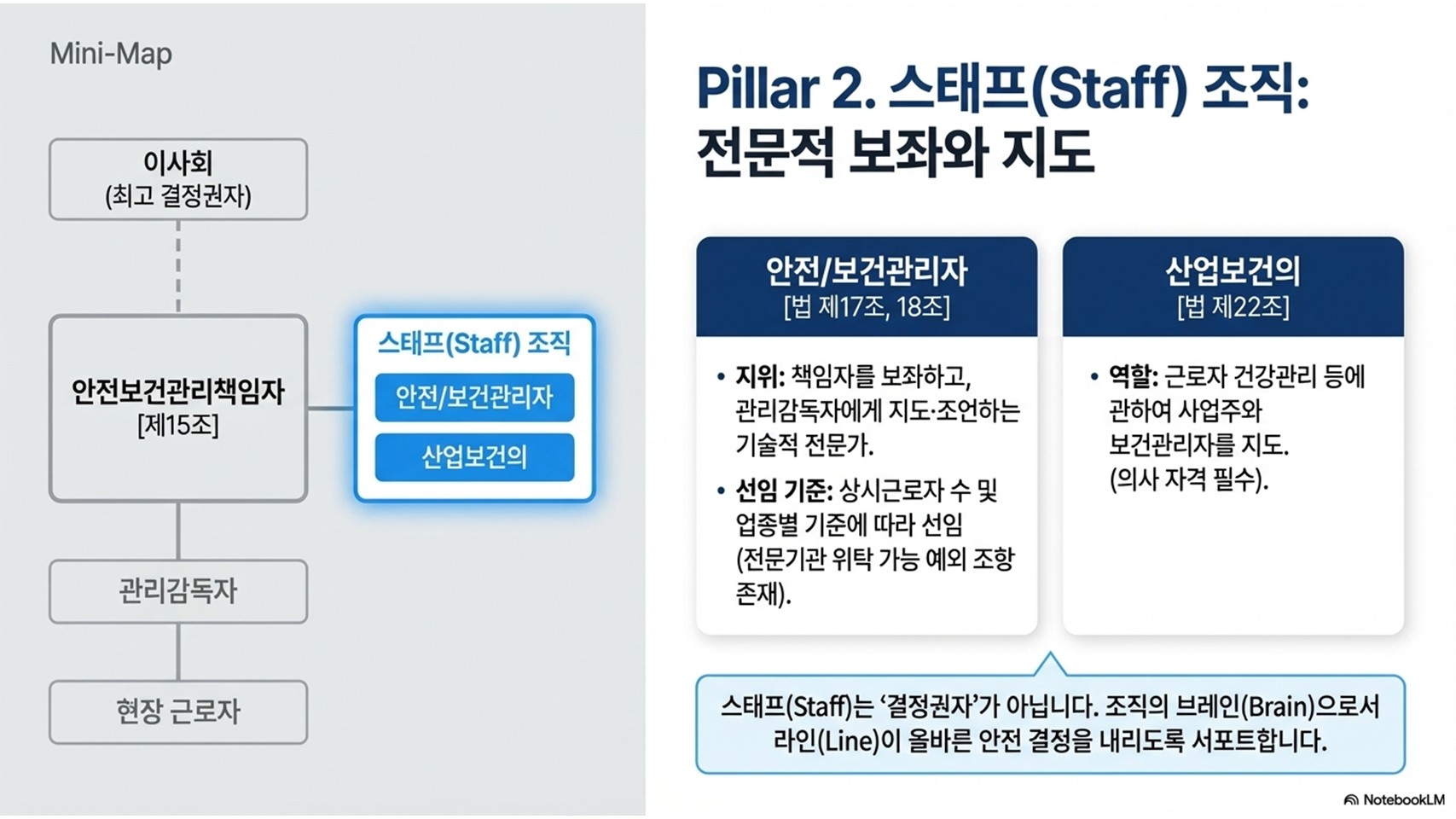 Mini-Map

이사회
(최고 결정권자)

안전보건관리책임자
[제15조]

스태프(Staff) 조직
안전/보건관리자
산업보건의

관리감독자

현장 근로자

Pillar 2. 스태프(Staff) 조직: 전문적 보좌와 지도

안전/보건관리자
[법 제17조, 18조]

• 지위: 책임자를 보좌하고, 관리감독자에게 지도·조언하는 기술적 전문가.
• 선임 기준: 상시근로자 수 및 업종별 기준에 따라 선임 (전문기관 위탁 가능 예외 조항 존재).

산업보건의
[법 제22조]

• 역할: 근로자 건강관리 등에 관하여 사업주와 보건관리자를 지도. (의사 자격 필수).

스태프(Staff)는 '결정권자'가 아닙니다. 조직의 브레인(Brain)으로서 라인(Line)이 올바른 안전 결정을 내리도록 서포트합니다.

NotebookLM